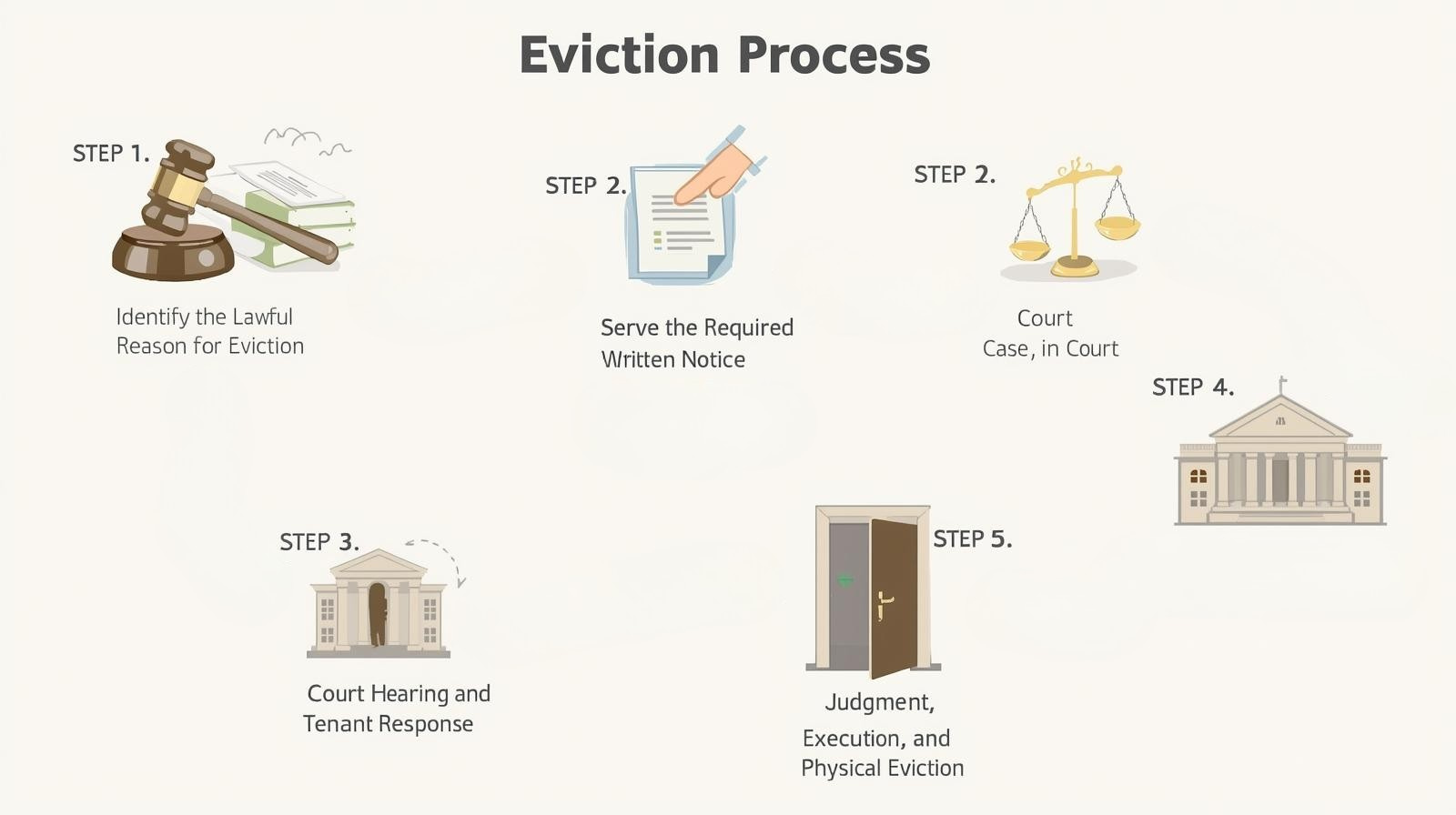 Eviction Process

STEP 1.

Identify the Lawful Reason for Eviction

STEP 2.

Serve the Required Written Notice

STEP 2.

Court Case, in Court

STEP 4.

STEP 3.

Court Hearing and Tenant Response

STEP 5.

Judgment, Execution, and Physical Eviction